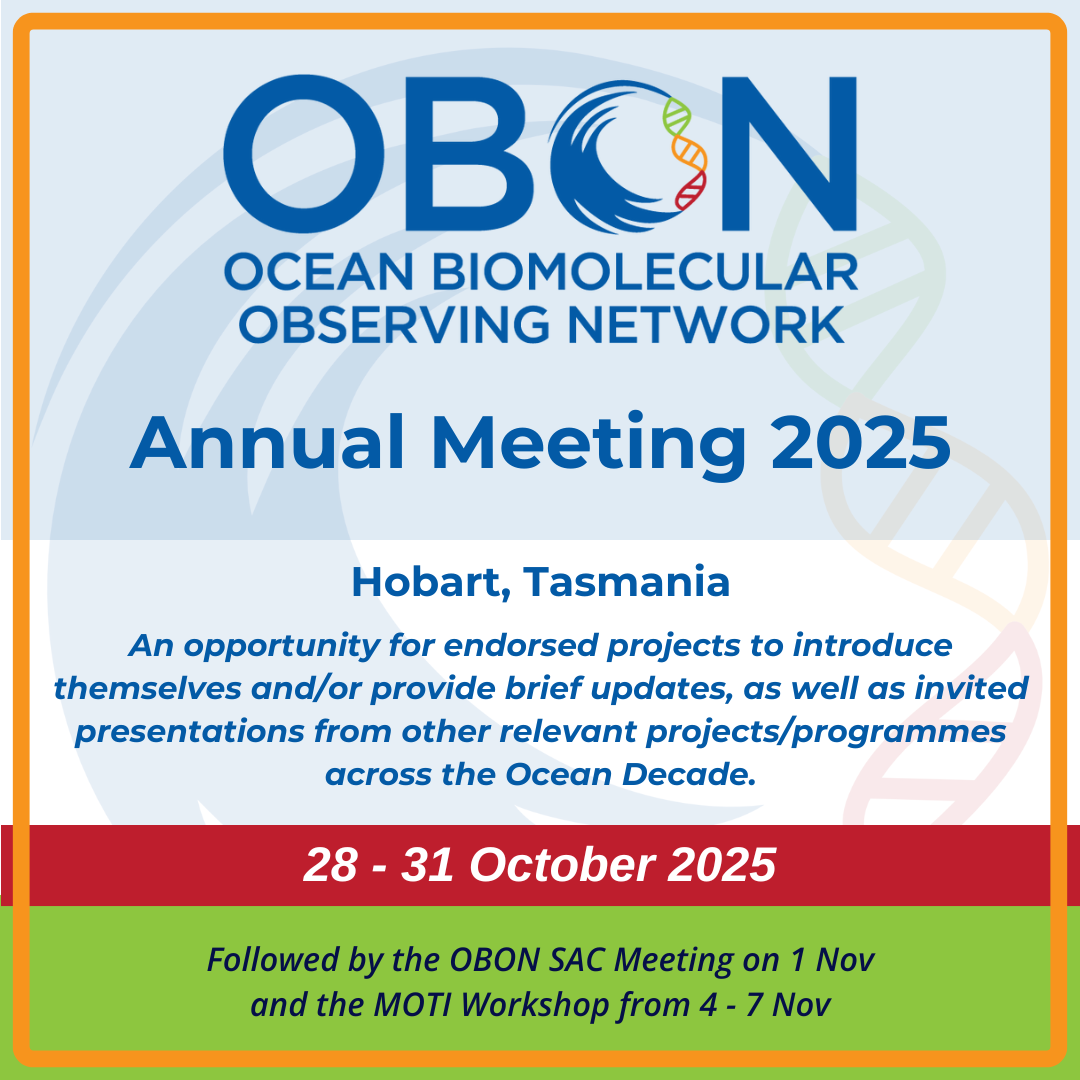 OBON
OCEAN BIOMOLECULAR OBSERVING NETWORK

Annual Meeting 2025

Hobart, Tasmania

An opportunity for endorsed projects to introduce themselves and/or provide brief updates, as well as invited presentations from other relevant projects/programmes across the Ocean Decade.

28 - 31 October 2025

Followed by the OBON SAC Meeting on 1 Nov and the MOTI Workshop from 4 - 7 Nov